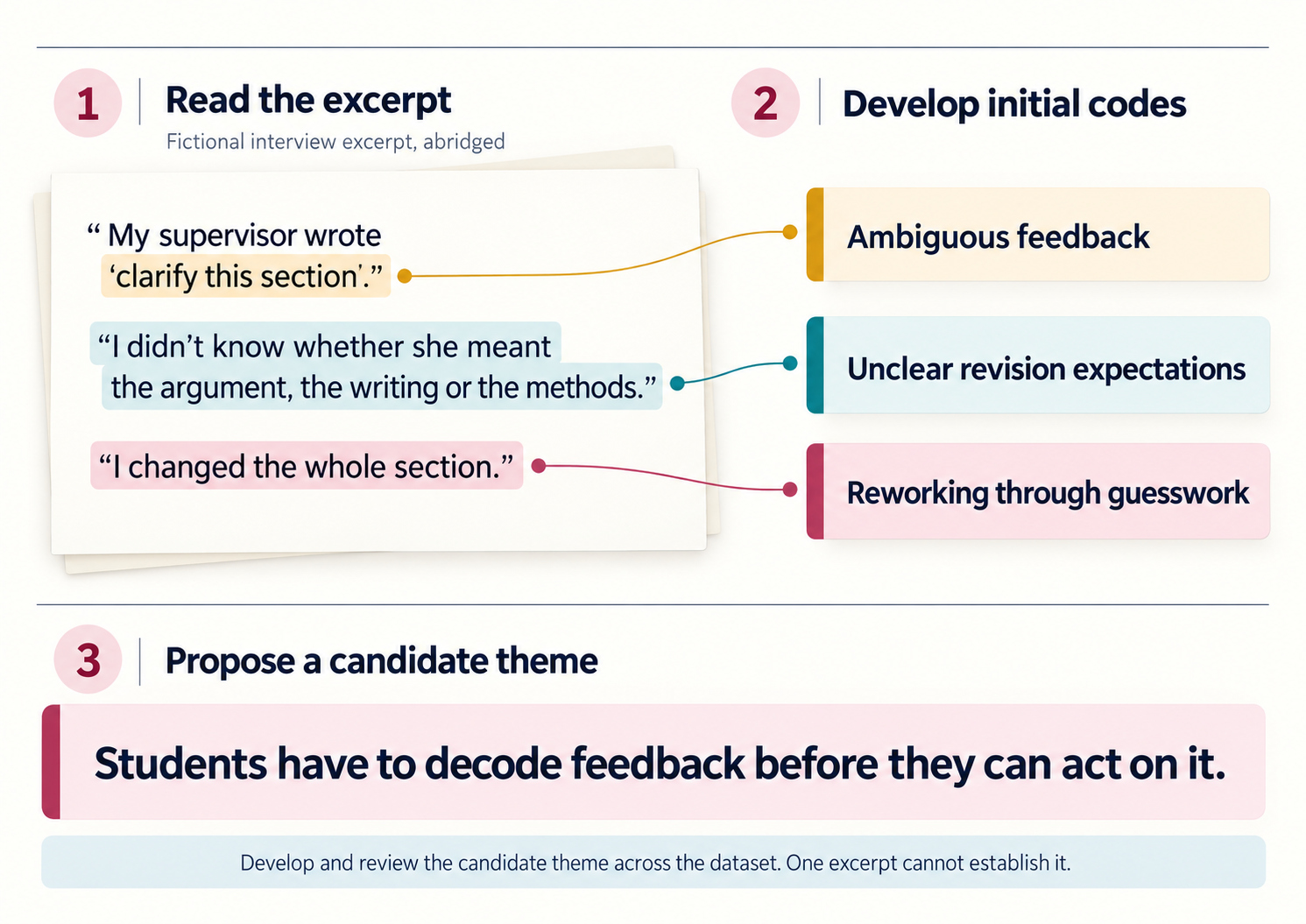 1 Read the excerpt

Fictional interview excerpt, abridged

“ My supervisor wrote ‘clarify this section’.”

“I didn’t know whether she meant the argument, the writing or the methods.”

“I changed the whole section.”

2 Develop initial codes

Ambiguous feedback

Unclear revision expectations

Reworking through guesswork

3 Propose a candidate theme

Students have to decode feedback before they can act on it.

Develop and review the candidate theme across the dataset. One excerpt cannot establish it.